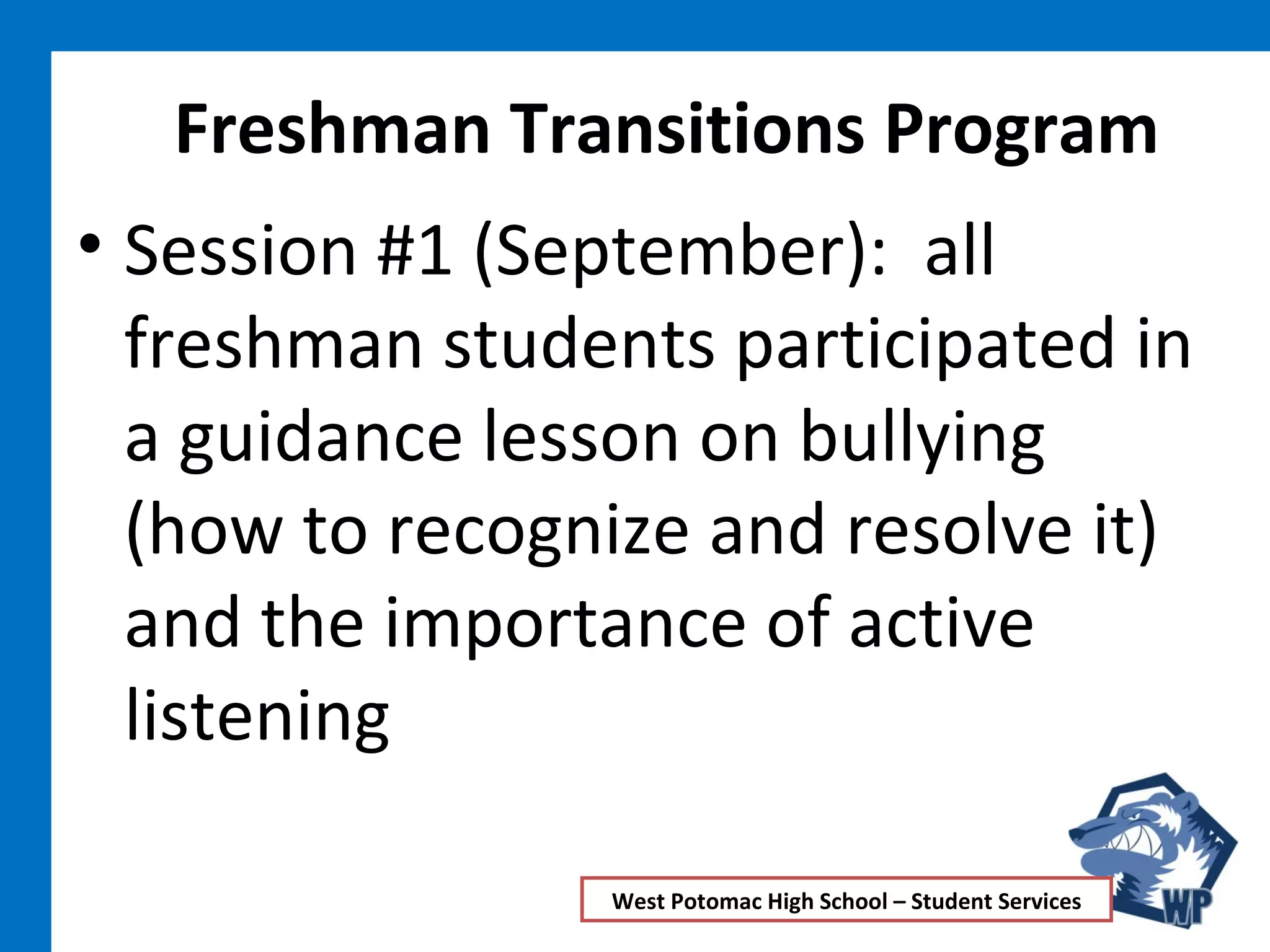 Freshman Transitions Program

• Session #1 (September): all freshman students participated in a guidance lesson on bullying (how to recognize and resolve it) and the importance of active listening

West Potomac High School – Student Services

WP